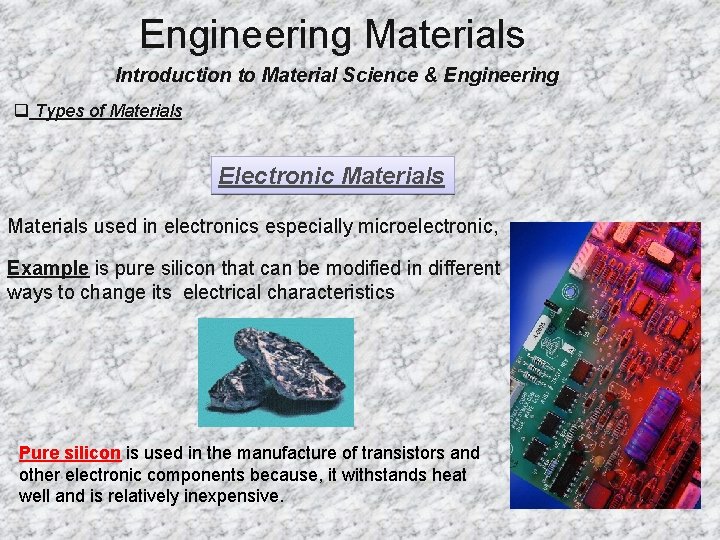 Engineering Materials

Introduction to Material Science & Engineering

❑ Types of Materials

Electronic Materials

Materials used in electronics especially microelectronic,

Example is pure silicon that can be modified in different ways to change its electrical characteristics

Pure silicon is used in the manufacture of transistors and other electronic components because, it withstands heat well and is relatively inexpensive.